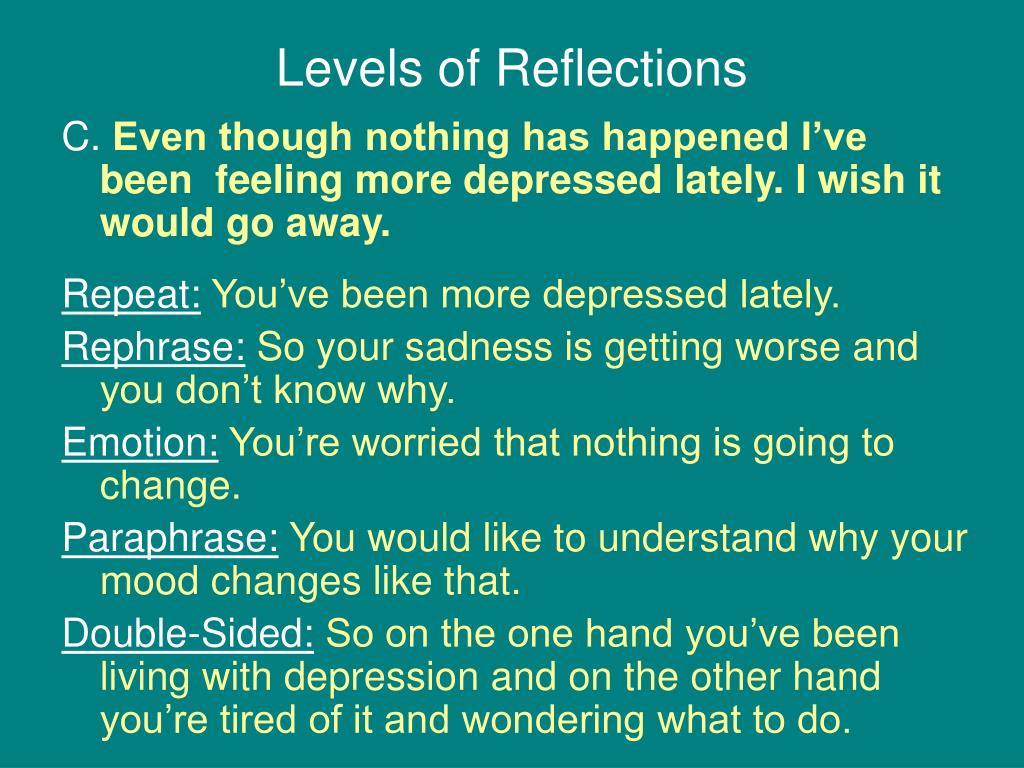 Levels of Reflections

C. Even though nothing has happened I’ve been feeling more depressed lately. I wish it would go away.

Repeat: You’ve been more depressed lately.

Rephrase: So your sadness is getting worse and you don’t know why.

Emotion: You’re worried that nothing is going to change.

Paraphrase: You would like to understand why your mood changes like that.

Double-Sided: So on the one hand you’ve been living with depression and on the other hand you’re tired of it and wondering what to do.